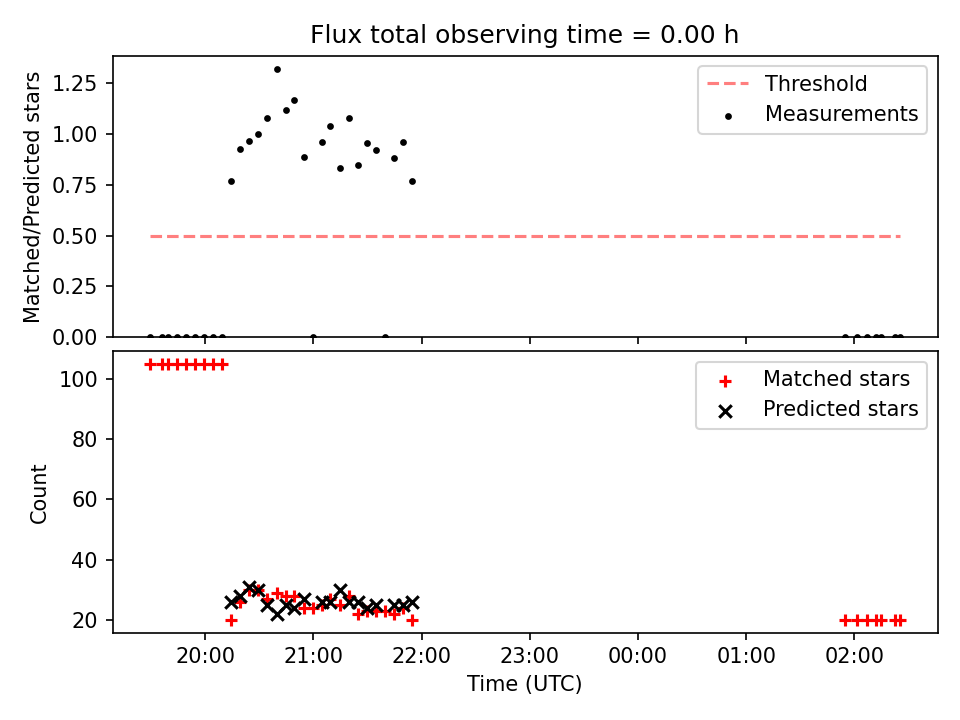 Flux total observing time = 0.00 h

Matched/Predicted stars

1.25
1.00
0.75
0.50
0.25
0.00

Threshold
Measurements

Count

100
80
60
40
20

Matched stars
Predicted stars

20:00
21:00
22:00
23:00
00:00
01:00
02:00

Time (UTC)